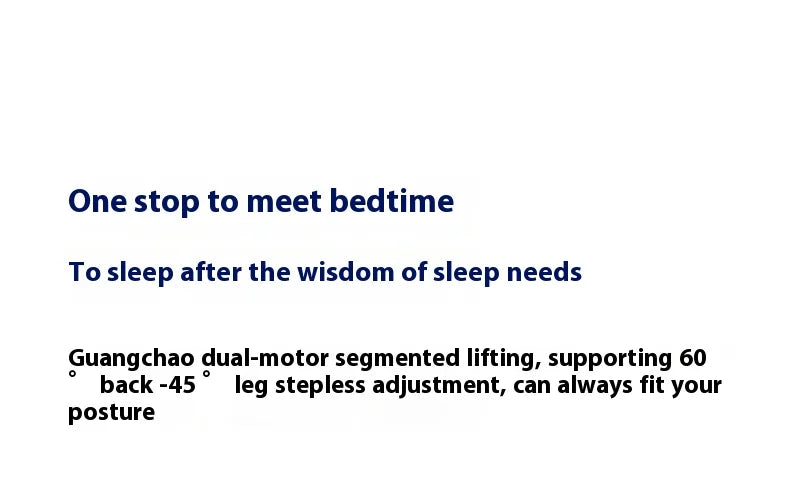 One stop to meet bedtime

To sleep after the wisdom of sleep needs

Guangchao dual-motor segmented lifting, supporting 60 ° back -45 ° leg stepless adjustment, can always fit your posture